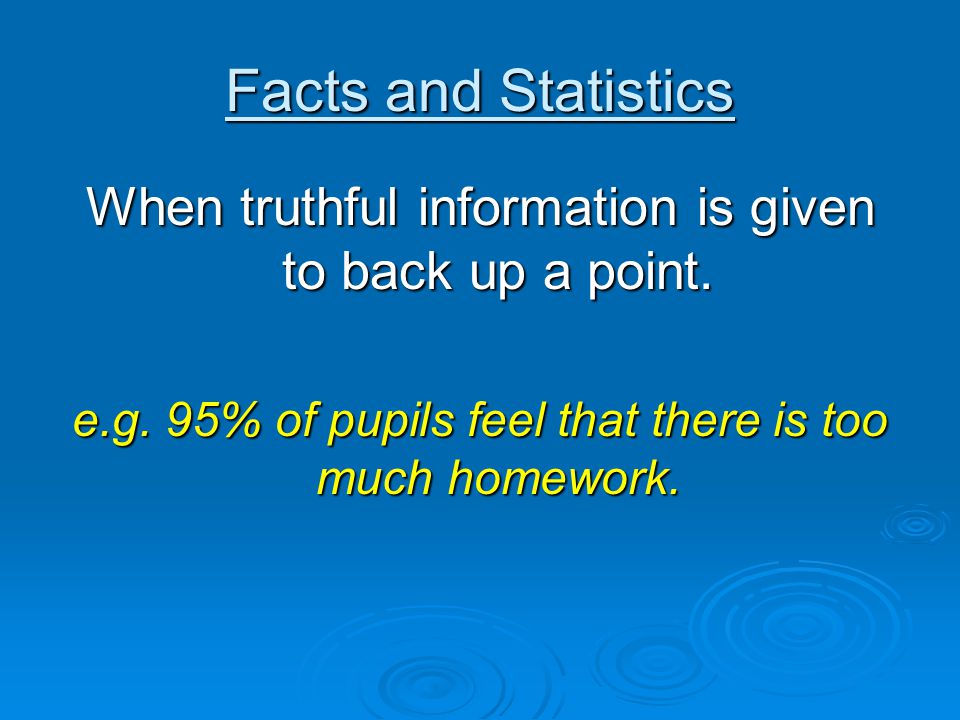 Facts and Statistics

When truthful information is given to back up a point.

e.g. 95% of pupils feel that there is too much homework.